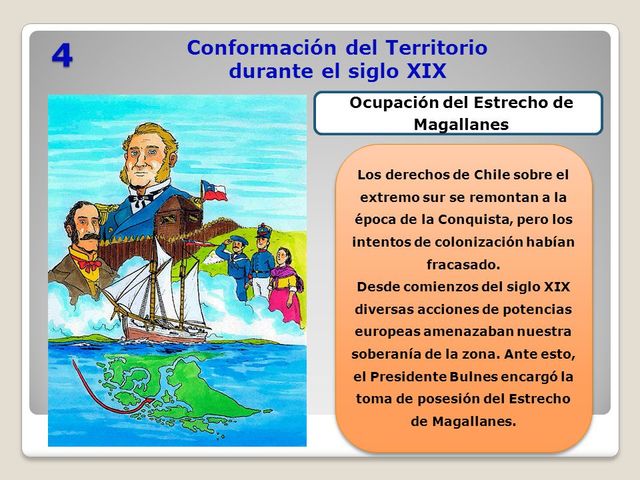 4

Conformación del Territorio durante el siglo XIX

Ocupación del Estrecho de Magallanes

Los derechos de Chile sobre el extremo sur se remontan a la época de la Conquista, pero los intentos de colonización habían fracasado.
Desde comienzos del siglo XIX diversas acciones de potencias europeas amenazaban nuestra soberanía de la zona. Ante esto, el Presidente Bulnes encargó la toma de posesión del Estrecho de Magallanes.